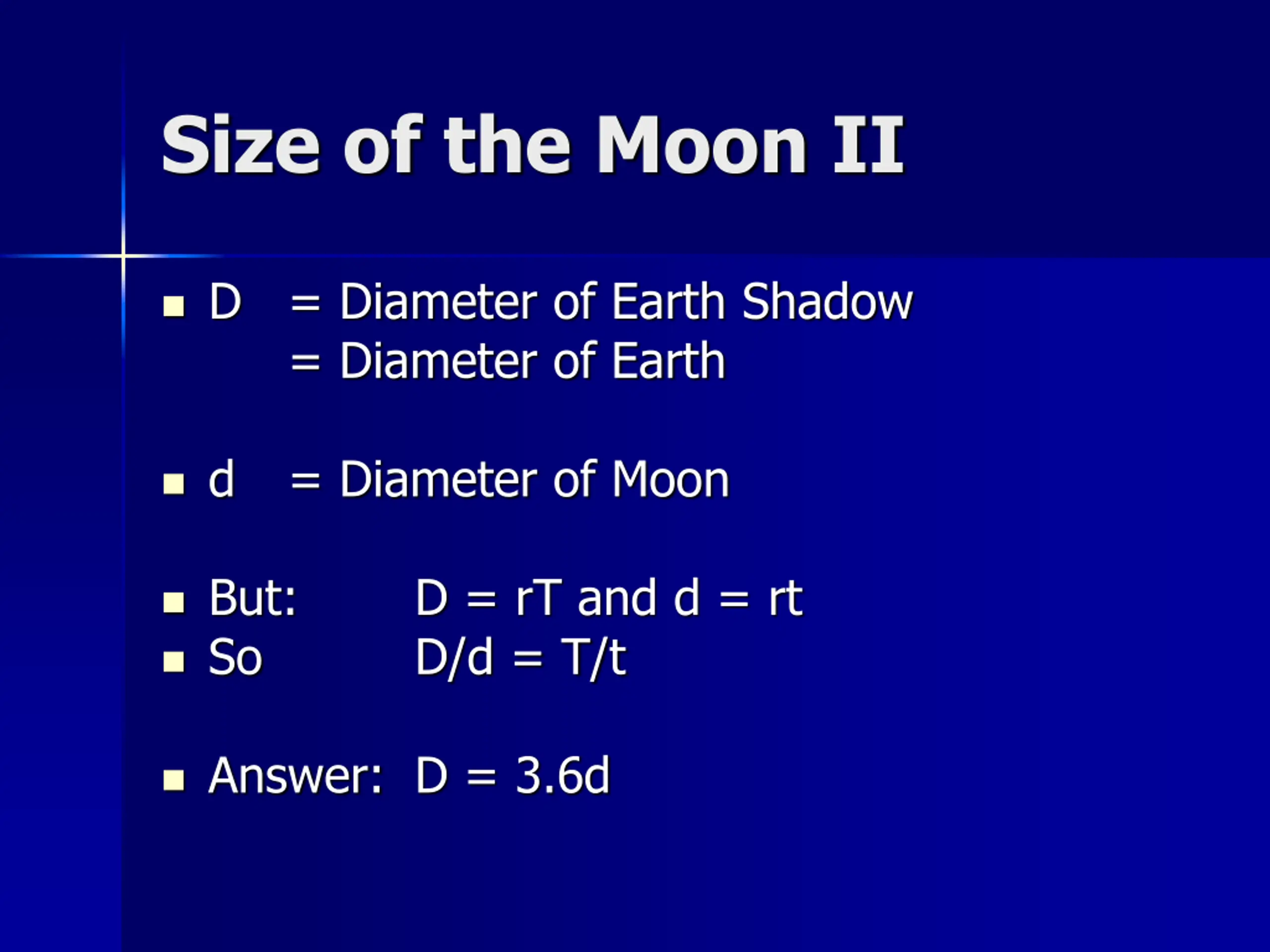 Size of the Moon II

- D = Diameter of Earth Shadow
  = Diameter of Earth

- d = Diameter of Moon

- But: $D = rT$ and $d = rt$
- So $D/d = T/t$

- Answer: $D = 3.6d$